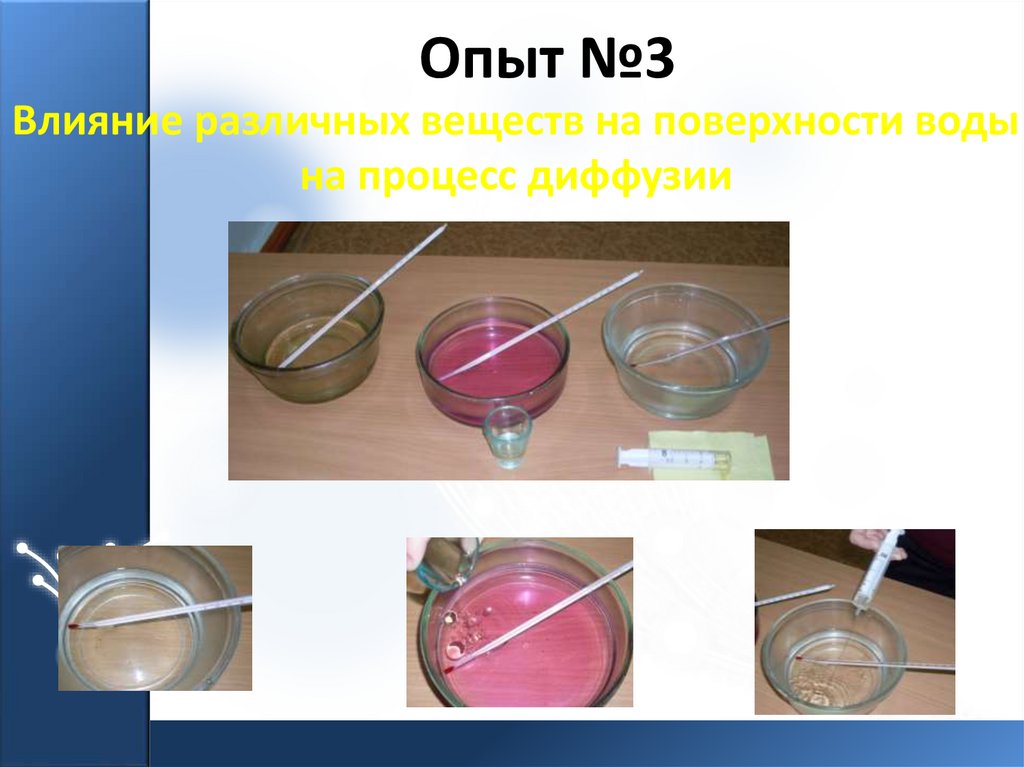 Опыт №3

Влияние различных веществ на поверхности воды на процесс диффузии